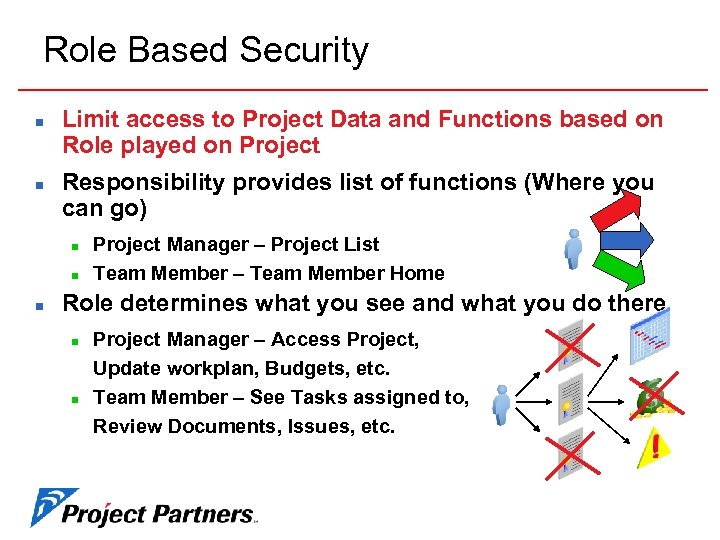 Role Based Security

- Limit access to Project Data and Functions based on Role played on Project
- Responsibility provides list of functions (Where you can go)
  - Project Manager – Project List
  - Team Member – Team Member Home
- Role determines what you see and what you do there
  - Project Manager – Access Project, Update workplan, Budgets, etc.
  - Team Member – See Tasks assigned to, Review Documents, Issues, etc.

Project Partners